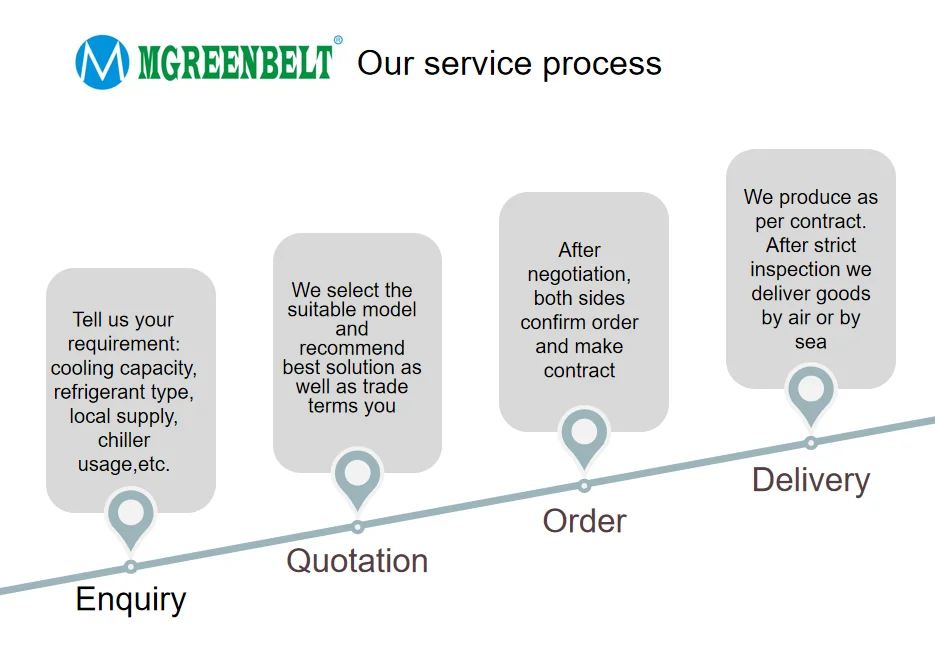 MGREENBELT® Our service process

Tell us your requirement: cooling capacity, refrigerant type, local supply, chiller usage,etc.

Enquiry

We select the suitable model and recommend best solution as well as trade terms you

Quotation

After negotiation, both sides confirm order and make contract

Order

We produce as per contract. After strict inspection we deliver goods by air or by sea

Delivery